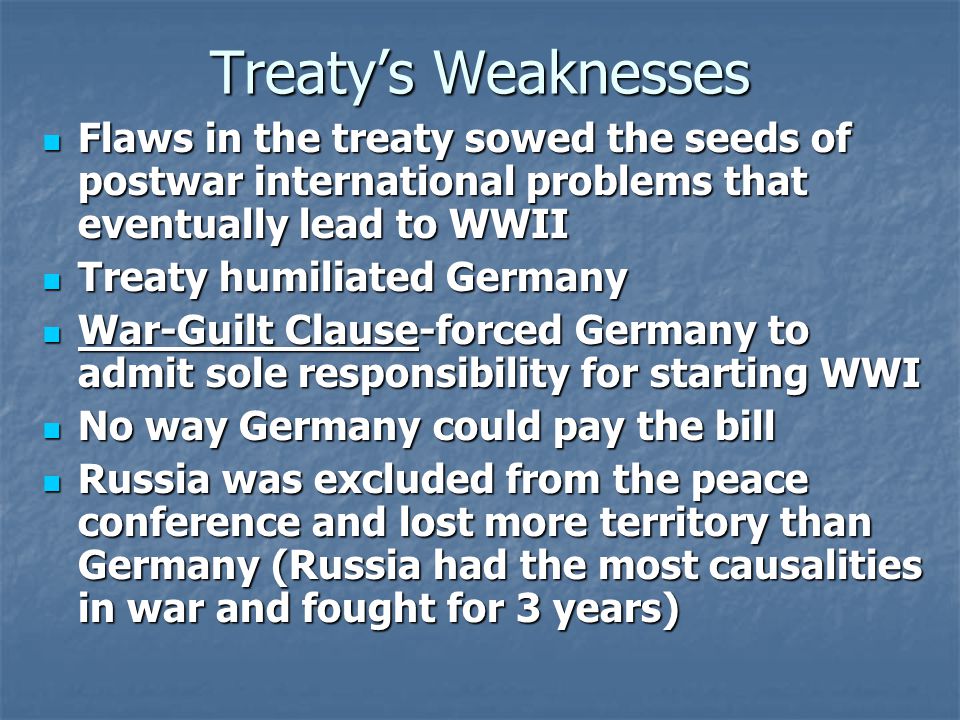 Treaty's Weaknesses

- Flaws in the treaty sowed the seeds of postwar international problems that eventually lead to WWII
- Treaty humiliated Germany
- War-Guilt Clause-forced Germany to admit sole responsibility for starting WWI
- No way Germany could pay the bill
- Russia was excluded from the peace conference and lost more territory than Germany (Russia had the most causalities in war and fought for 3 years)